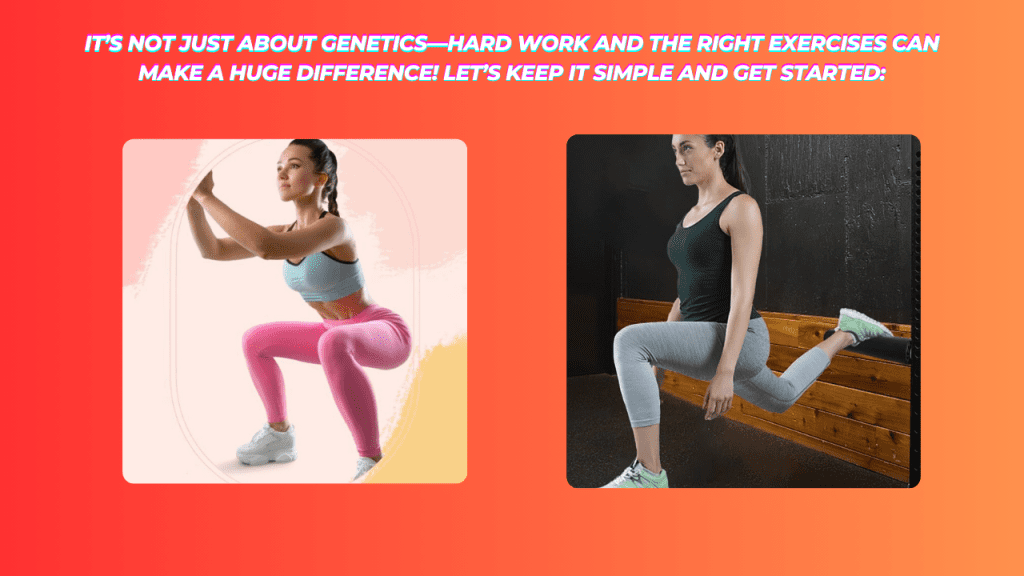 IT'S NOT JUST ABOUT GENETICS—HARD WORK AND THE RIGHT EXERCISES CAN MAKE A HUGE DIFFERENCE! LET'S KEEP IT SIMPLE AND GET STARTED: